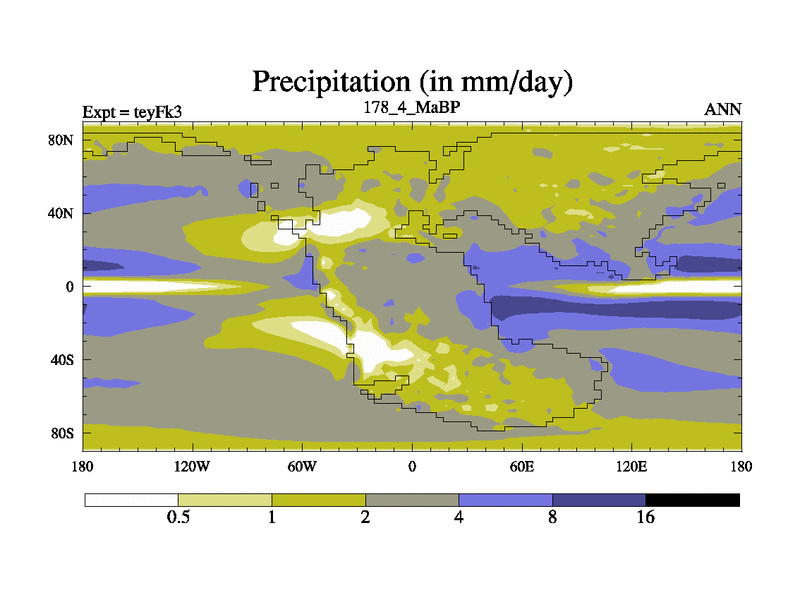 Precipitation (in mm/day)

Expt = teyFk3

178_4_MaBP

ANN

80N
40N
0
40S
80S

180 120W 60W 0 60E 120E 180

0.5 1 2 4 8 16